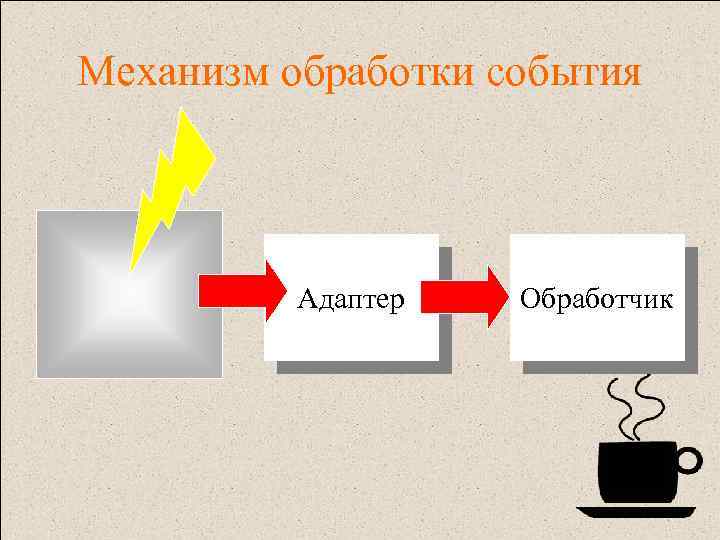 Механизм обработки события

Адаптер

Обработчик